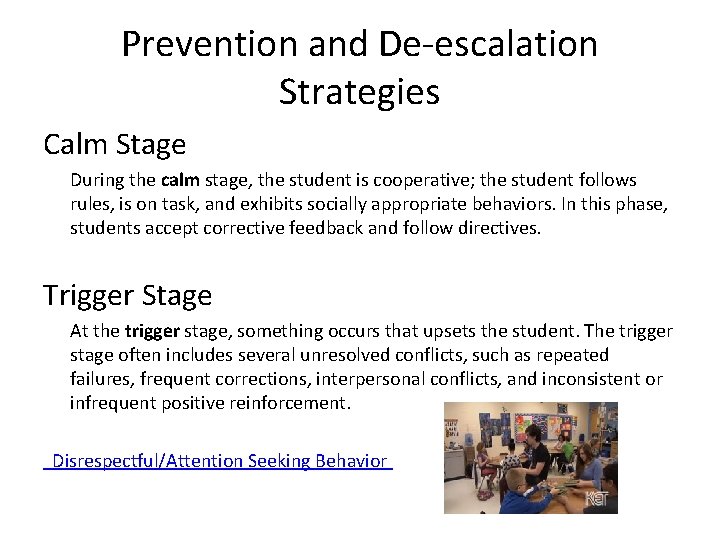 Prevention and De-escalation Strategies

Calm Stage

During the calm stage, the student is cooperative; the student follows rules, is on task, and exhibits socially appropriate behaviors. In this phase, students accept corrective feedback and follow directives.

Trigger Stage

At the trigger stage, something occurs that upsets the student. The trigger stage often includes several unresolved conflicts, such as repeated failures, frequent corrections, interpersonal conflicts, and inconsistent or infrequent positive reinforcement.

Disrespectful/Attention Seeking Behavior

KET